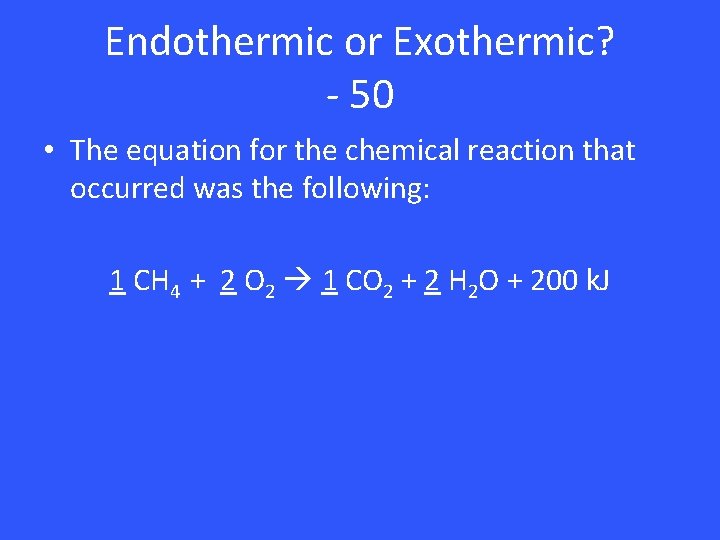 Endothermic or Exothermic?
- 50

• The equation for the chemical reaction that occurred was the following:

$\underline{1}\ CH_4 + \underline{2}\ O_2 \rightarrow \underline{1}\ CO_2 + \underline{2}\ H_2O + 200\ kJ$